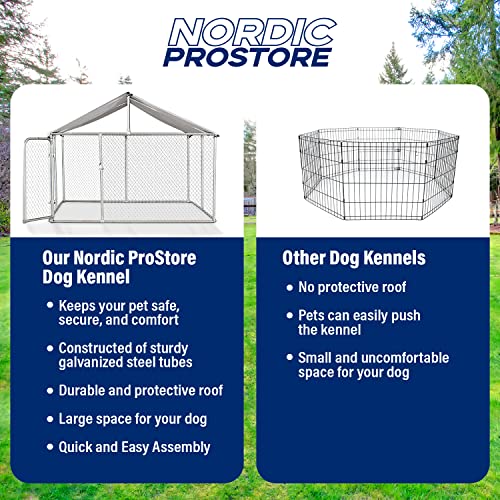 NORDIC PROSTORE

Our Nordic ProStore Dog Kennel

• Keeps your pet safe, secure, and comfort
• Constructed of sturdy galvanized steel tubes
• Durable and protective roof
• Large space for your dog
• Quick and Easy Assembly

Other Dog Kennels

• No protective roof
• Pets can easily push the kennel
• Small and uncomfortable space for your dog